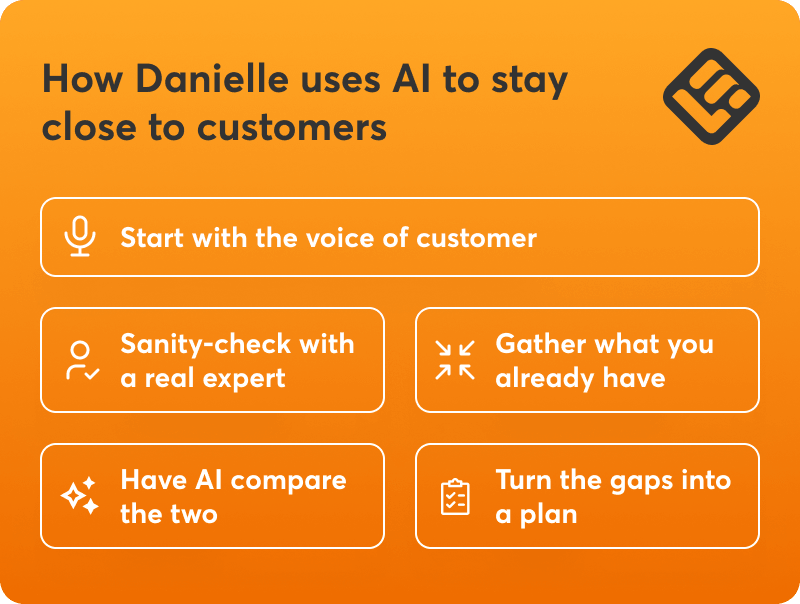 How Danielle uses AI to stay close to customers

Start with the voice of customer

Sanity-check with a real expert

Gather what you already have

Have AI compare the two

Turn the gaps into a plan